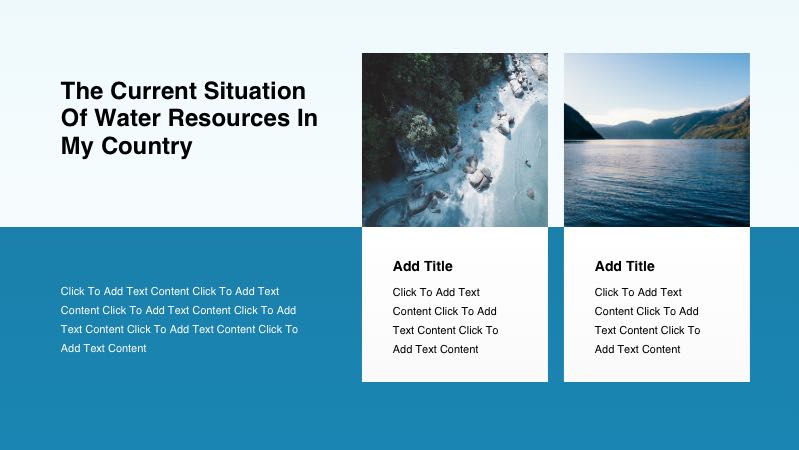 The Current Situation Of Water Resources In My Country

Click To Add Text Content Click To Add Text Content Click To Add Text Content Click To Add Text Content Click To Add Text Content Click To Add Text Content

Add Title

Click To Add Text Content Click To Add Text Content Click To Add Text Content

Add Title

Click To Add Text Content Click To Add Text Content Click To Add Text Content